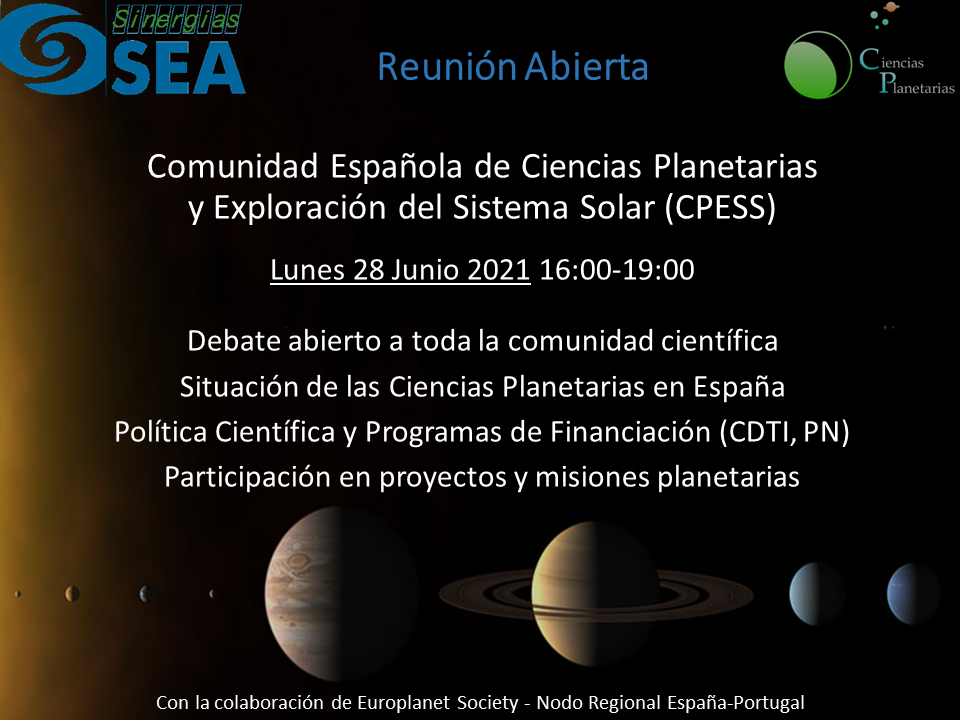 Sinergias
SEA

Reunión Abierta

Ciencias
Planetarias

Comunidad Española de Ciencias Planetarias y Exploración del Sistema Solar (CPESS)

Lunes 28 Junio 2021 16:00-19:00

Debate abierto a toda la comunidad científica
Situación de las Ciencias Planetarias en España
Política Científica y Programas de Financiación (CDTI, PN)
Participación en proyectos y misiones planetarias

Con la colaboración de Europlanet Society - Nodo Regional España-Portugal